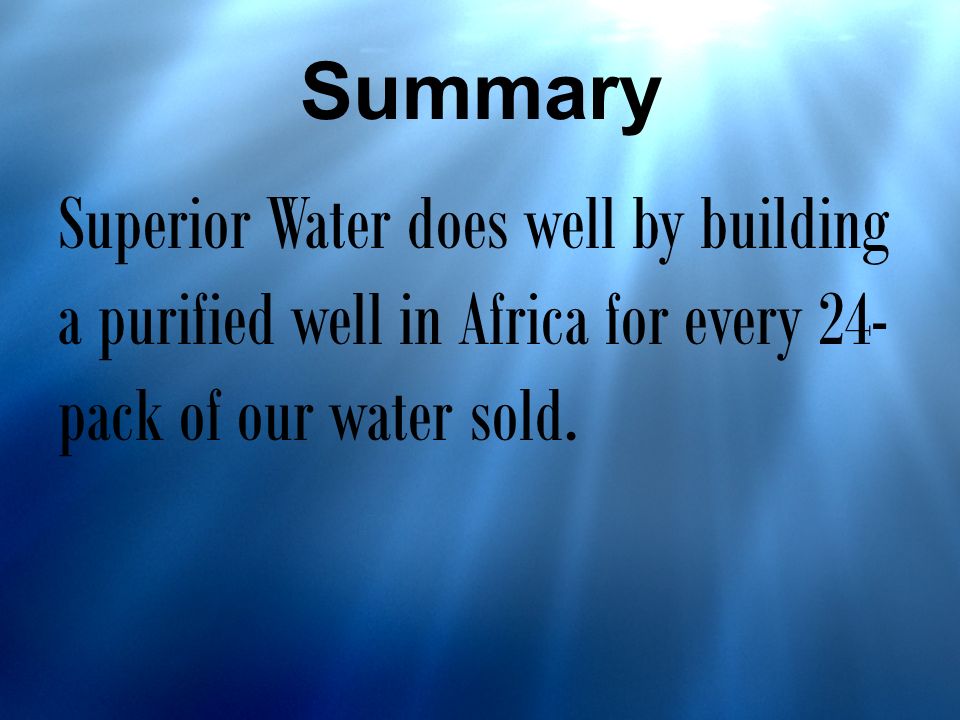 Summary

Superior Water does well by building a purified well in Africa for every 24-pack of our water sold.